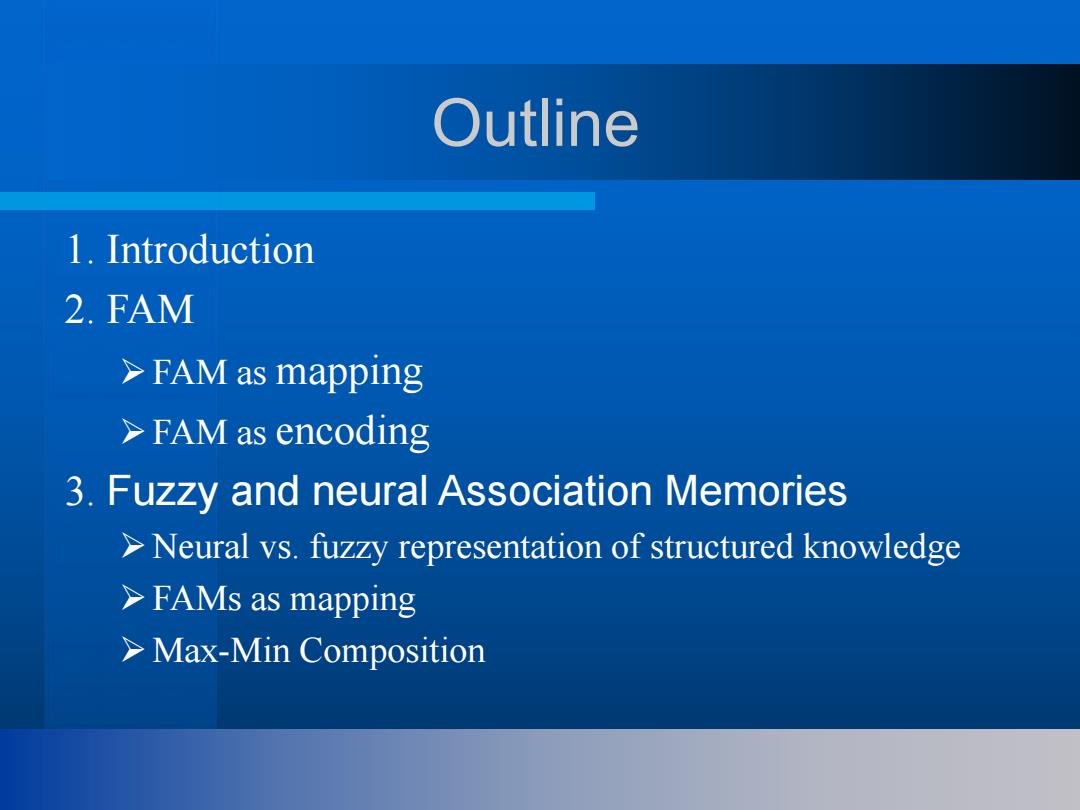 Outline

1. Introduction

2. FAM

➢ FAM as mapping

➢ FAM as encoding

3. Fuzzy and neural Association Memories

➢ Neural vs. fuzzy representation of structured knowledge

➢ FAMs as mapping

➢ Max-Min Composition